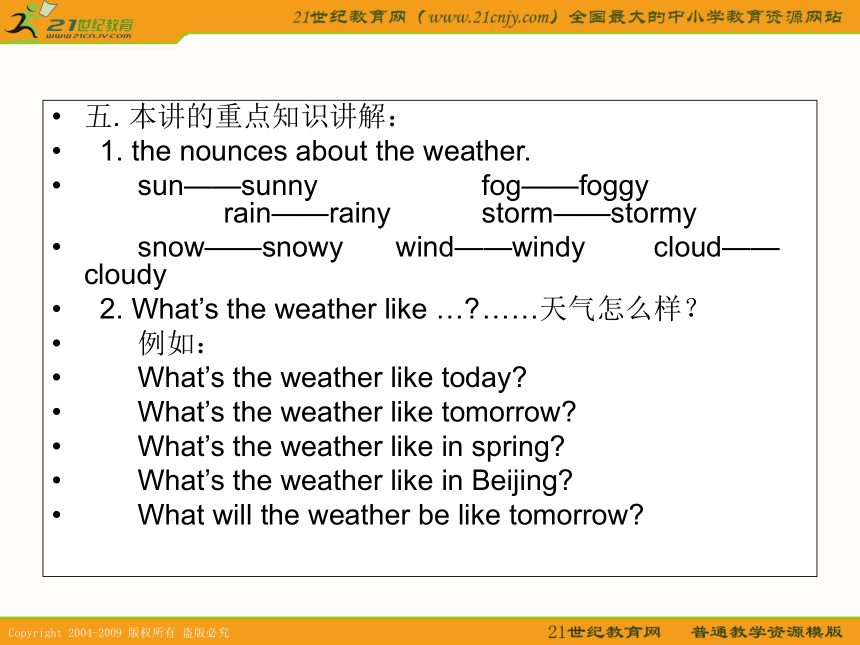 21世纪教育
www.21cnjy.com

21世纪教育网（www.21cnjy.com）全国最大的中小学教育资源网站

• 五. 本讲的重点知识讲解：
• 1. the nounces about the weather.
• sun——sunny fog——foggy rain——rainy storm——stormy
• snow——snowy wind——windy cloud——cloudy
• 2. What’s the weather like …?……天气怎么样？
• 例如：
• What’s the weather like today?
• What’s the weather like tomorrow?
• What’s the weather like in spring?
• What’s the weather like in Beijing?
• What will the weather be like tomorrow?

Copyright 2004-2009 版权所有 盗版必究

21世纪教育网 普通教学资源模版